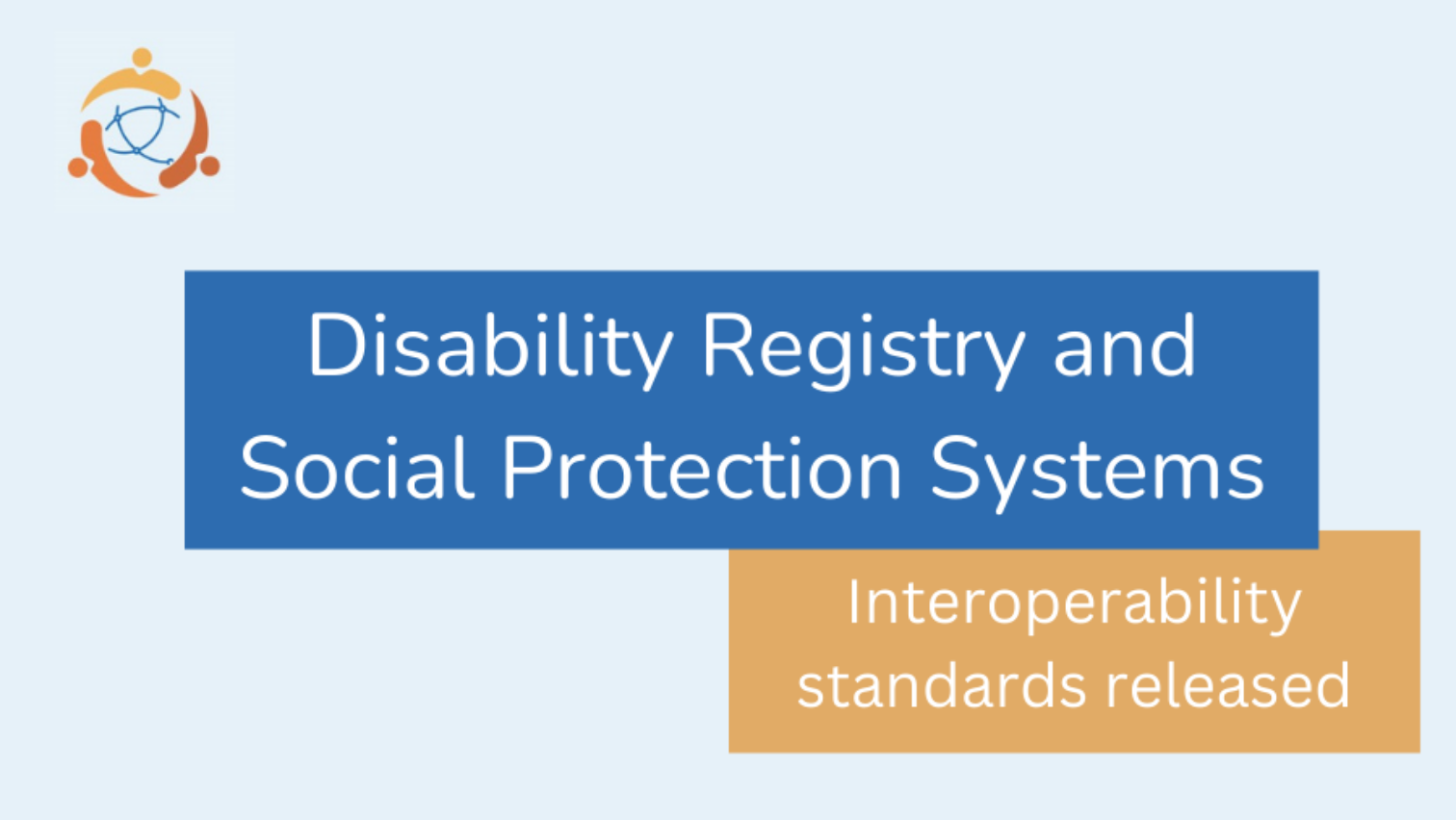 Disability Registry and Social Protection Systems

Interoperability standards released